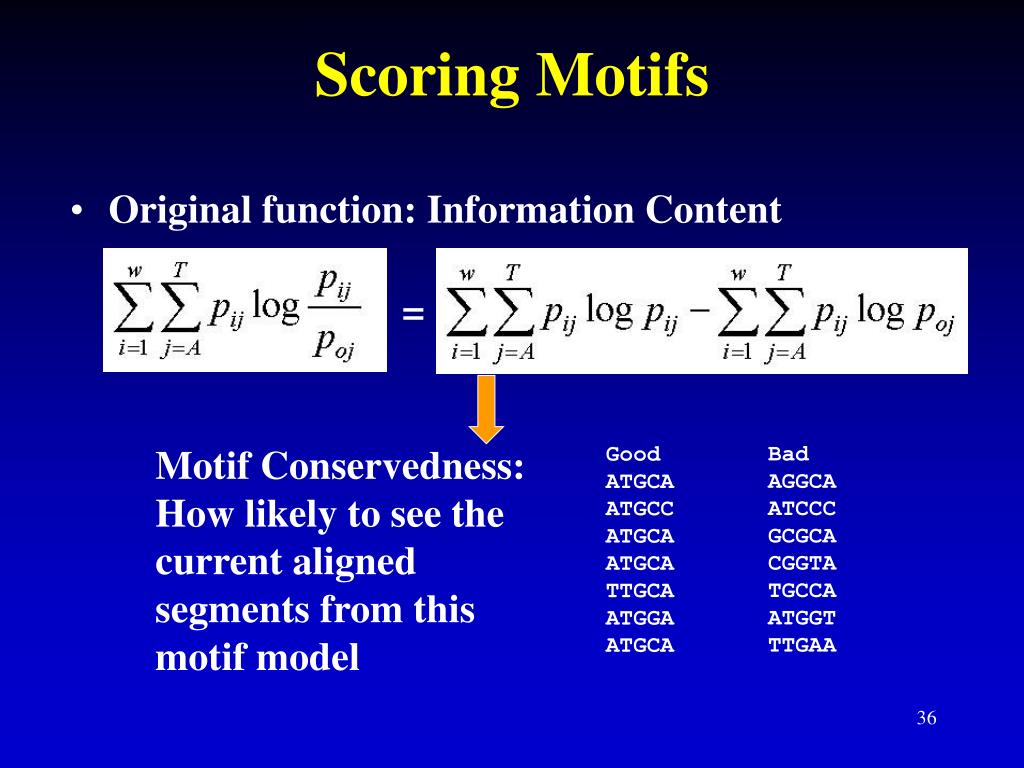 Scoring Motifs

• Original function: Information Content

$\sum_{i=1}^{w}\sum_{j=A}^{T} p_{ij} \log \frac{p_{ij}}{p_{oj}}$ = $\sum_{i=1}^{w}\sum_{j=A}^{T} p_{ij} \log p_{ij} - \sum_{i=1}^{w}\sum_{j=A}^{T} p_{ij} \log p_{oj}$

Motif Conservedness: How likely to see the current aligned segments from this motif model

| Good | Bad |
|---|---|
| ATGCA | AGGCA |
| ATGCC | ATCCC |
| ATGCA | GCGCA |
| ATGCA | CGGTA |
| TTGCA | TGCCA |
| ATGGA | ATGGT |
| ATGCA | TTGAA |

36